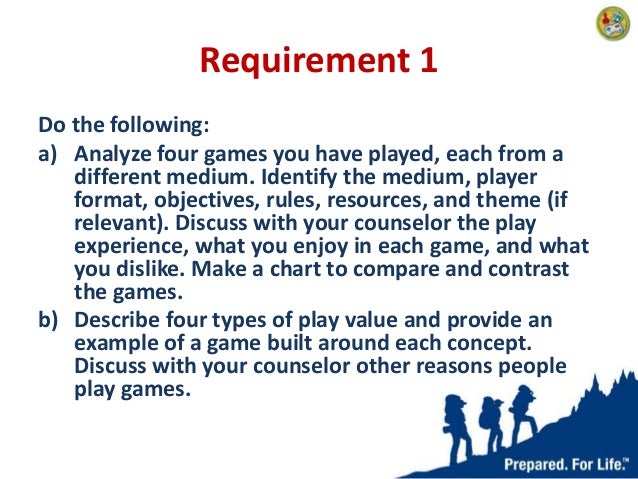 Requirement 1

Do the following:

a) Analyze four games you have played, each from a different medium. Identify the medium, player format, objectives, rules, resources, and theme (if relevant). Discuss with your counselor the play experience, what you enjoy in each game, and what you dislike. Make a chart to compare and contrast the games.

b) Describe four types of play value and provide an example of a game built around each concept. Discuss with your counselor other reasons people play games.

Prepared. For Life.™